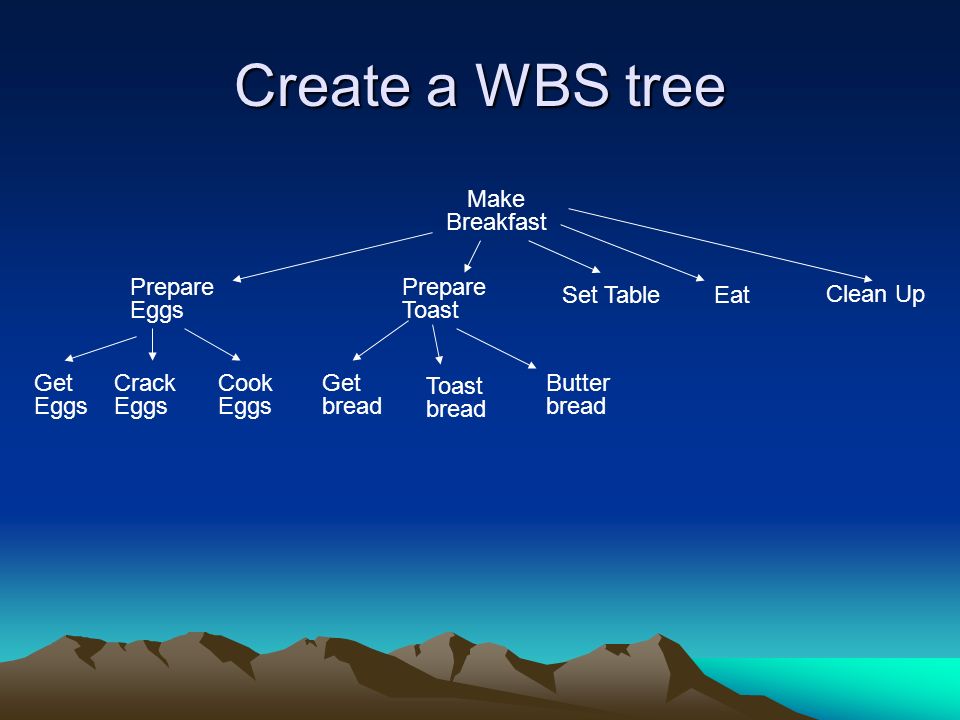 Create a WBS tree

Make Breakfast

Prepare Eggs

Prepare Toast

Set Table

Eat

Clean Up

Get Eggs

Crack Eggs

Cook Eggs

Get bread

Toast bread

Butter bread